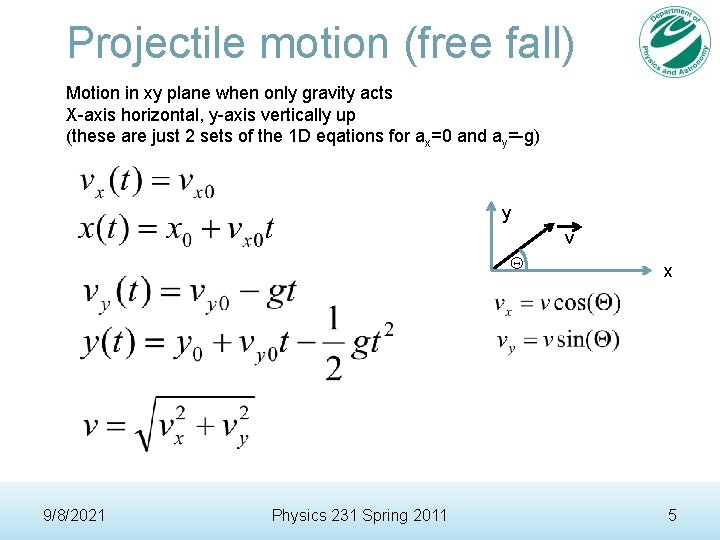 Projectile motion (free fall)

Department of Physics and Astronomy

Motion in xy plane when only gravity acts
X-axis horizontal, y-axis vertically up
(these are just 2 sets of the 1D eqations for $a_x$=0 and $a_y$=-g)

$v_x(t) = v_{x0}$
$x(t) = x_0 + v_{x0}t$

$v_y(t) = v_{y0} - gt$
$y(t) = y_0 + v_{y0}t - \frac{1}{2}gt^2$

$v = \sqrt{v_x^2 + v_y^2}$

y
v
$\Theta$
x

$v_x = v\cos(\Theta)$
$v_y = v\sin(\Theta)$

9/8/2021
Physics 231 Spring 2011
5